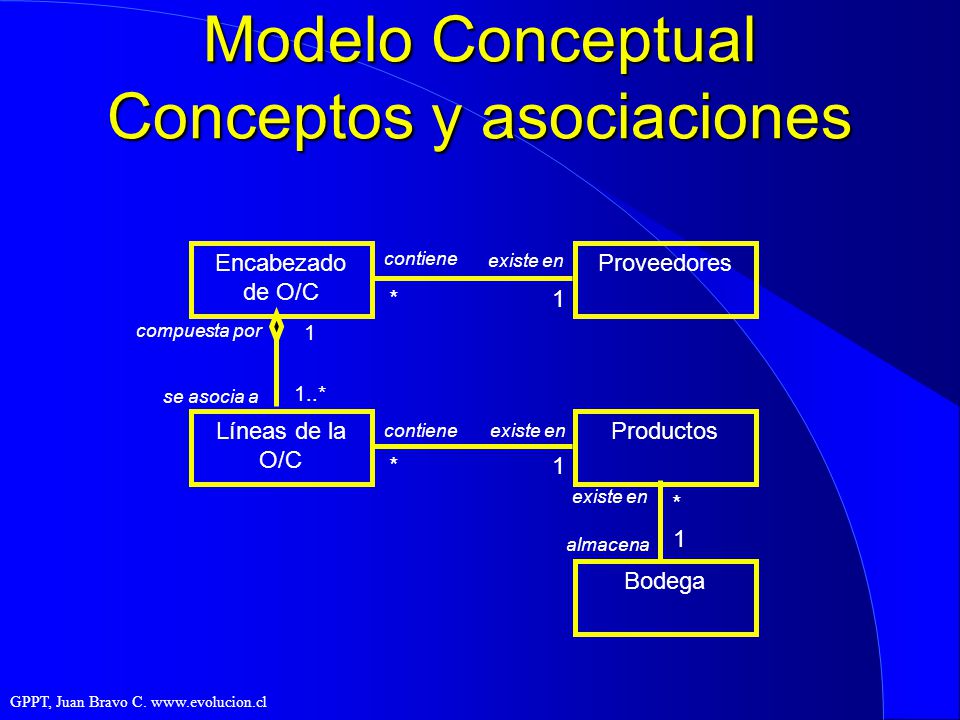 Modelo Conceptual
Conceptos y asociaciones

Encabezado de O/C

contiene

existe en

Proveedores

*

1

compuesta por

1

se asocia a

1..*

Líneas de la O/C

contiene

existe en

Productos

*

1

existe en

*

almacena

1

Bodega

GPPT, Juan Bravo C. www.evolucion.cl